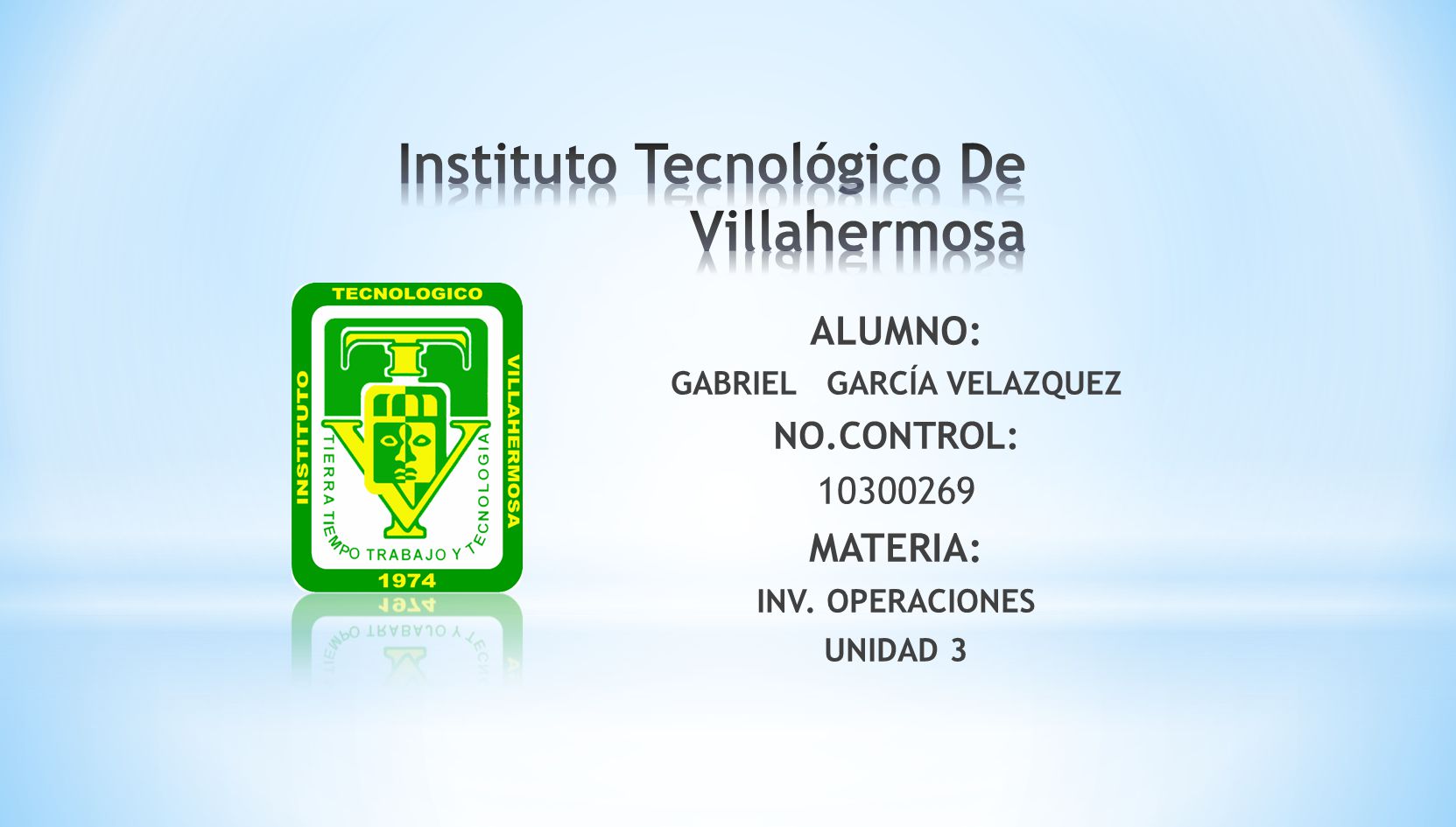 Instituto Tecnológico De Villahermosa

TECNOLOGICO
INSTITUTO
VILLAHERMOSA
TIERRA TIEMPO TRABAJO Y TECNOLOGIA
1974

ALUMNO:
GABRIEL GARCÍA VELAZQUEZ
NO.CONTROL:
10300269
MATERIA:
INV. OPERACIONES
UNIDAD 3